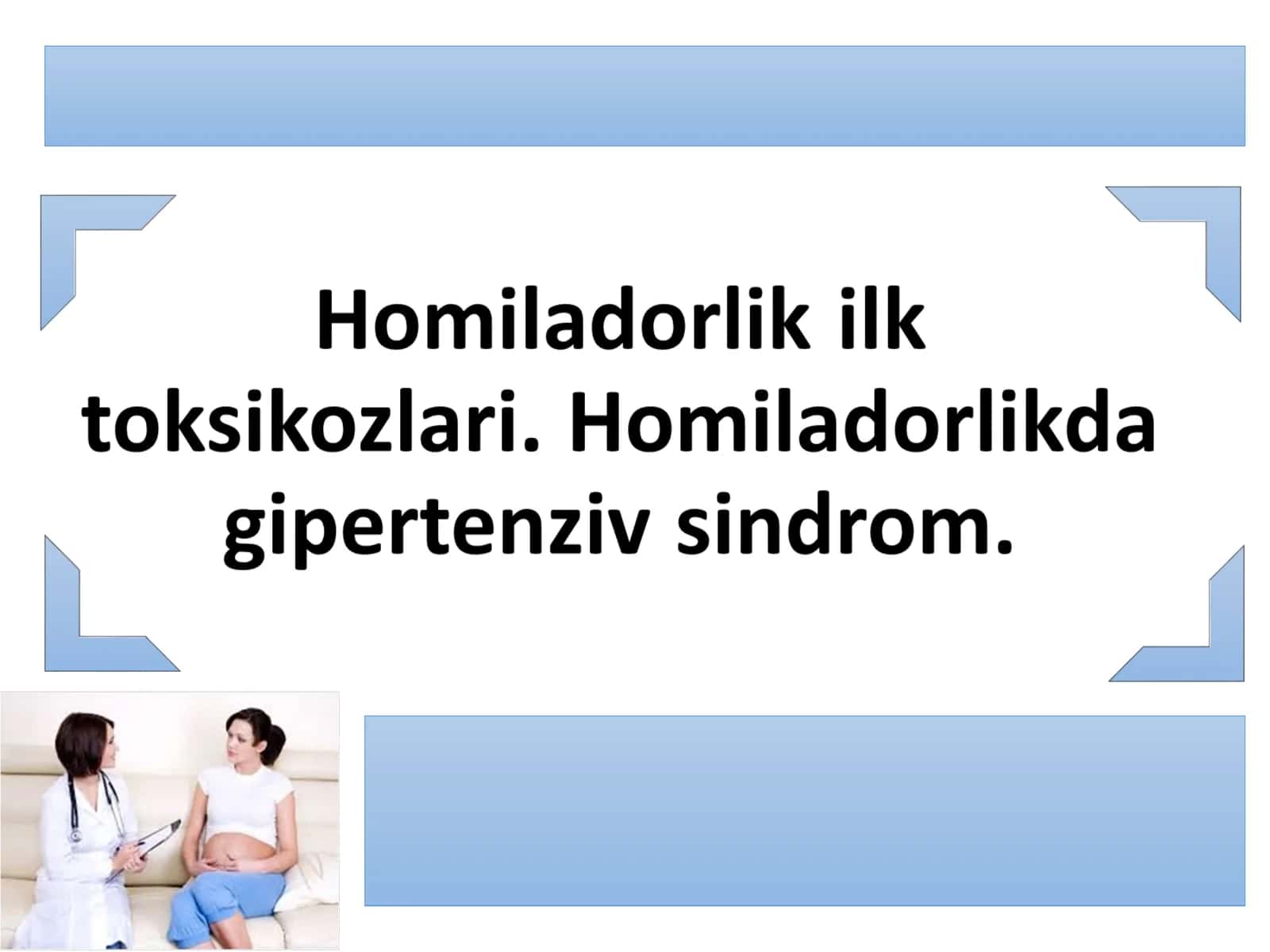 Homiladorlik ilk toksikozlari. Homiladorlikda gipertenziv sindrom.